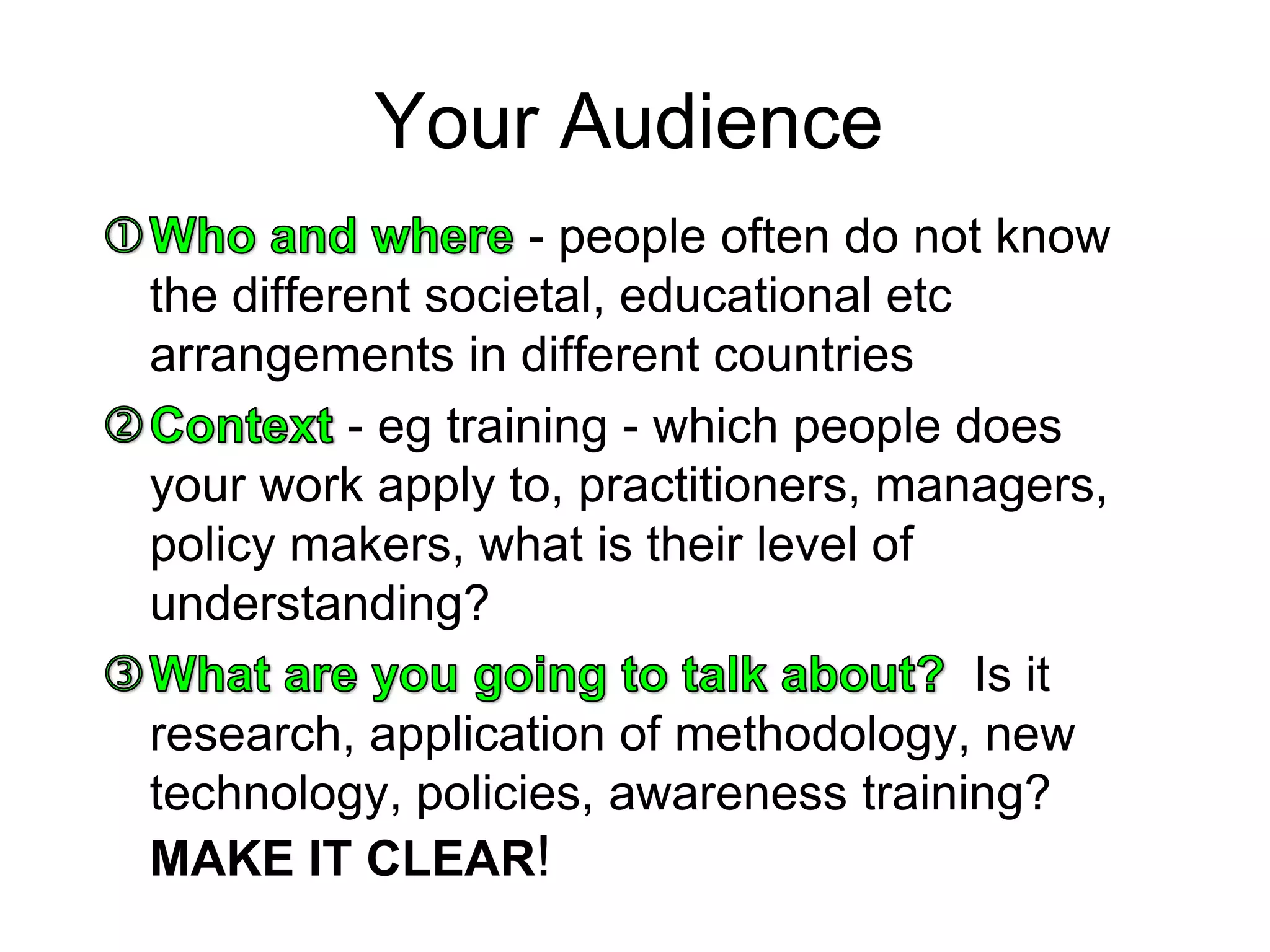 Your Audience

① Who and where - people often do not know the different societal, educational etc arrangements in different countries

② Context - eg training - which people does your work apply to, practitioners, managers, policy makers, what is their level of understanding?

③ What are you going to talk about? Is it research, application of methodology, new technology, policies, awareness training? MAKE IT CLEAR!